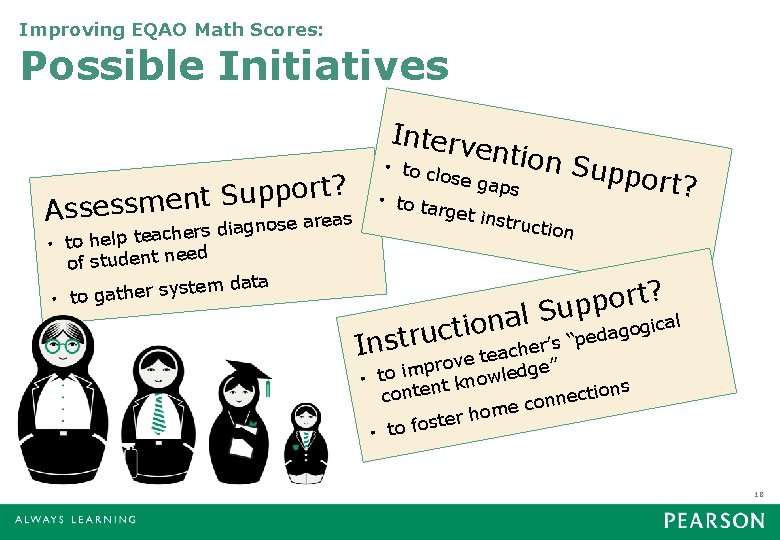 Improving EQAO Math Scores:
Possible Initiatives

Assessment Support?
• to help teachers diagnose areas of student need
• to gather system data

Intervention Support?
• to close gaps
• to target instruction

Instructional Support?
• to improve teacher's "pedagogical content knowledge"
• to foster home connections

18

ALWAYS LEARNING

PEARSON